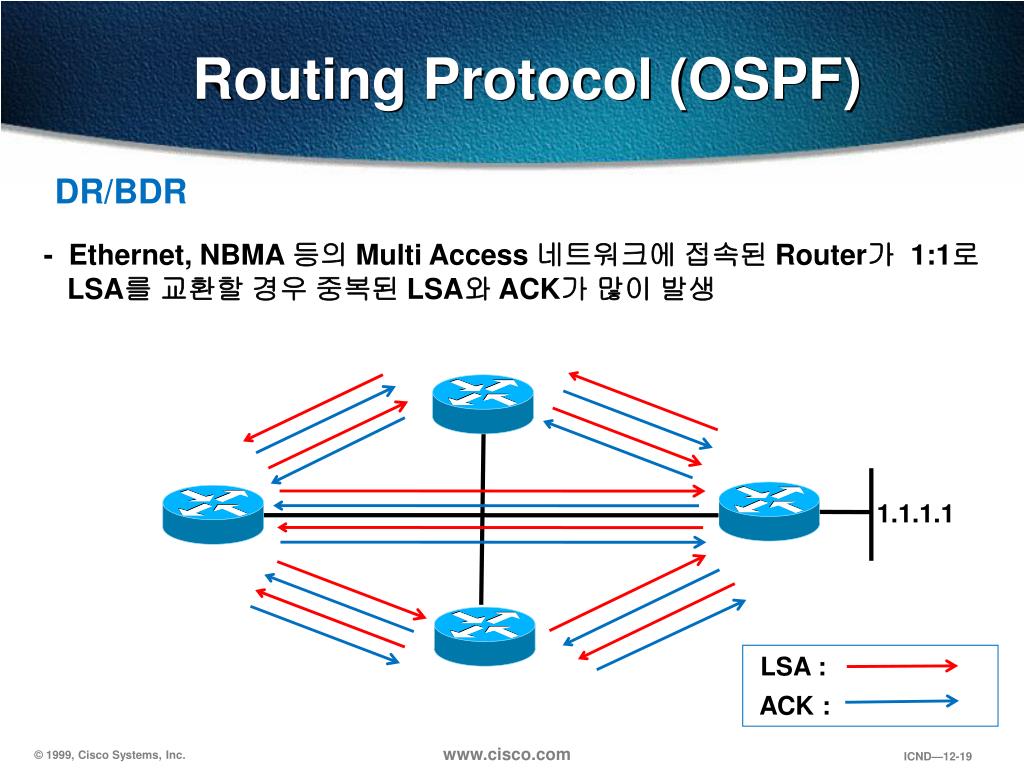 Routing Protocol (OSPF)

DR/BDR

- Ethernet, NBMA 등의 Multi Access 네트워크에 접속된 Router가 1:1로 LSA를 교환할 경우 중복된 LSA와 ACK가 많이 발생

1.1.1.1

LSA :

ACK :

© 1999, Cisco Systems, Inc.

www.cisco.com

ICND—12-19